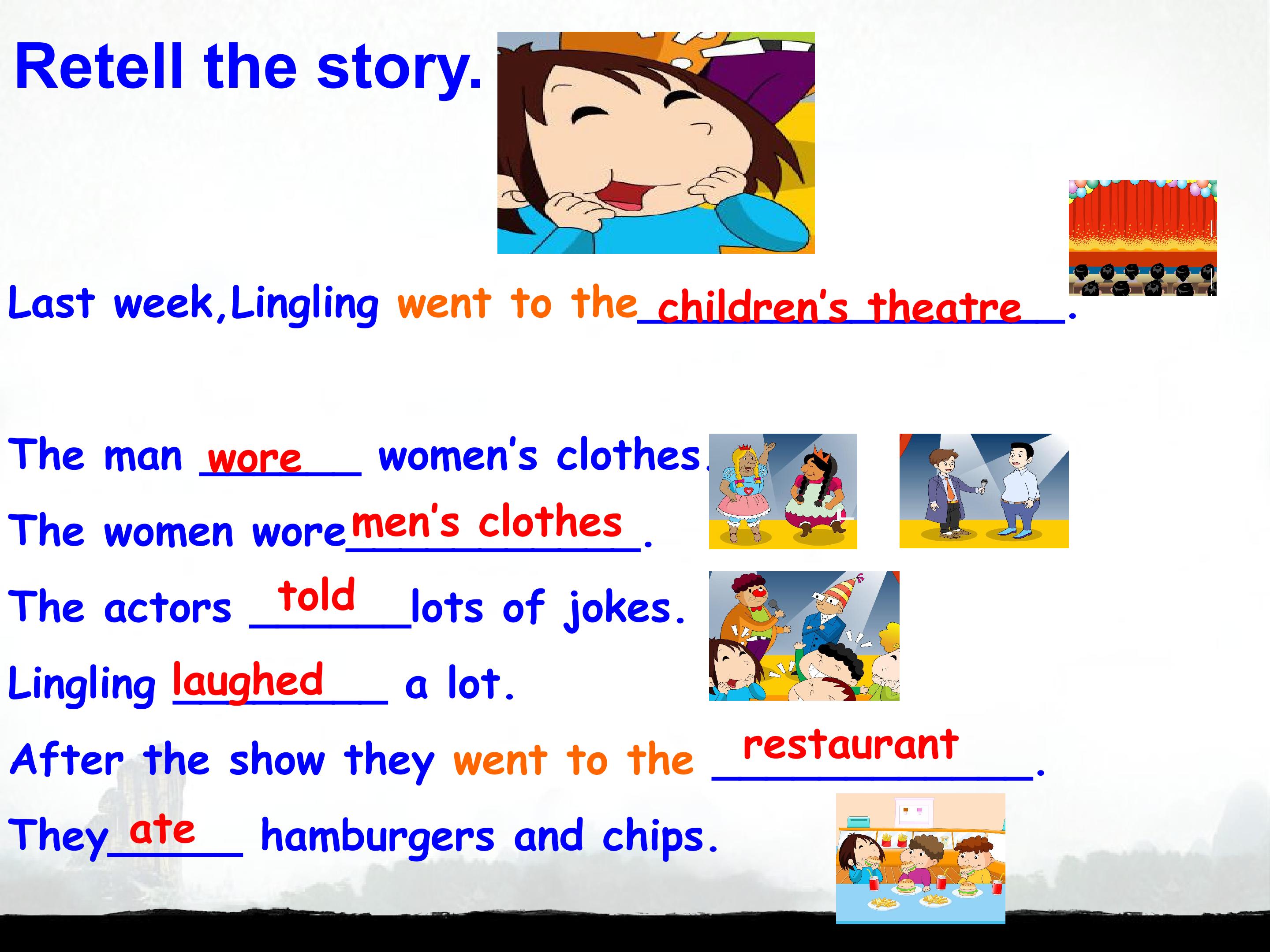 Retell the story.

Last week,Lingling went to the children's theatre.

The man wore women's clothes.

The women wore men's clothes.

The actors told lots of jokes.

Lingling laughed a lot.

After the show they went to the restaurant.

They ate hamburgers and chips.